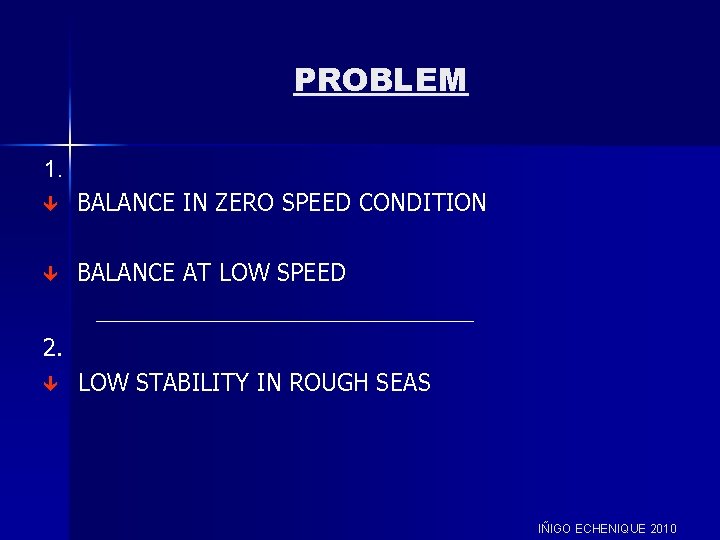 PROBLEM

1.

BALANCE IN ZERO SPEED CONDITION

BALANCE AT LOW SPEED

2.

LOW STABILITY IN ROUGH SEAS

IÑIGO ECHENIQUE 2010